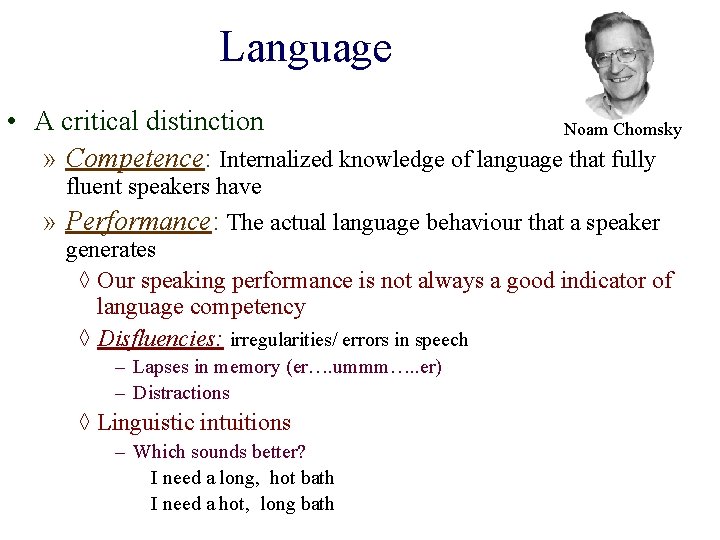 Language

Noam Chomsky

• A critical distinction

» Competence: Internalized knowledge of language that fully fluent speakers have

» Performance: The actual language behaviour that a speaker generates

◊ Our speaking performance is not always a good indicator of language competency

◊ Disfluencies: irregularities/ errors in speech

– Lapses in memory (er….ummm…..er)

– Distractions

◊ Linguistic intuitions

– Which sounds better?

I need a long, hot bath

I need a hot, long bath